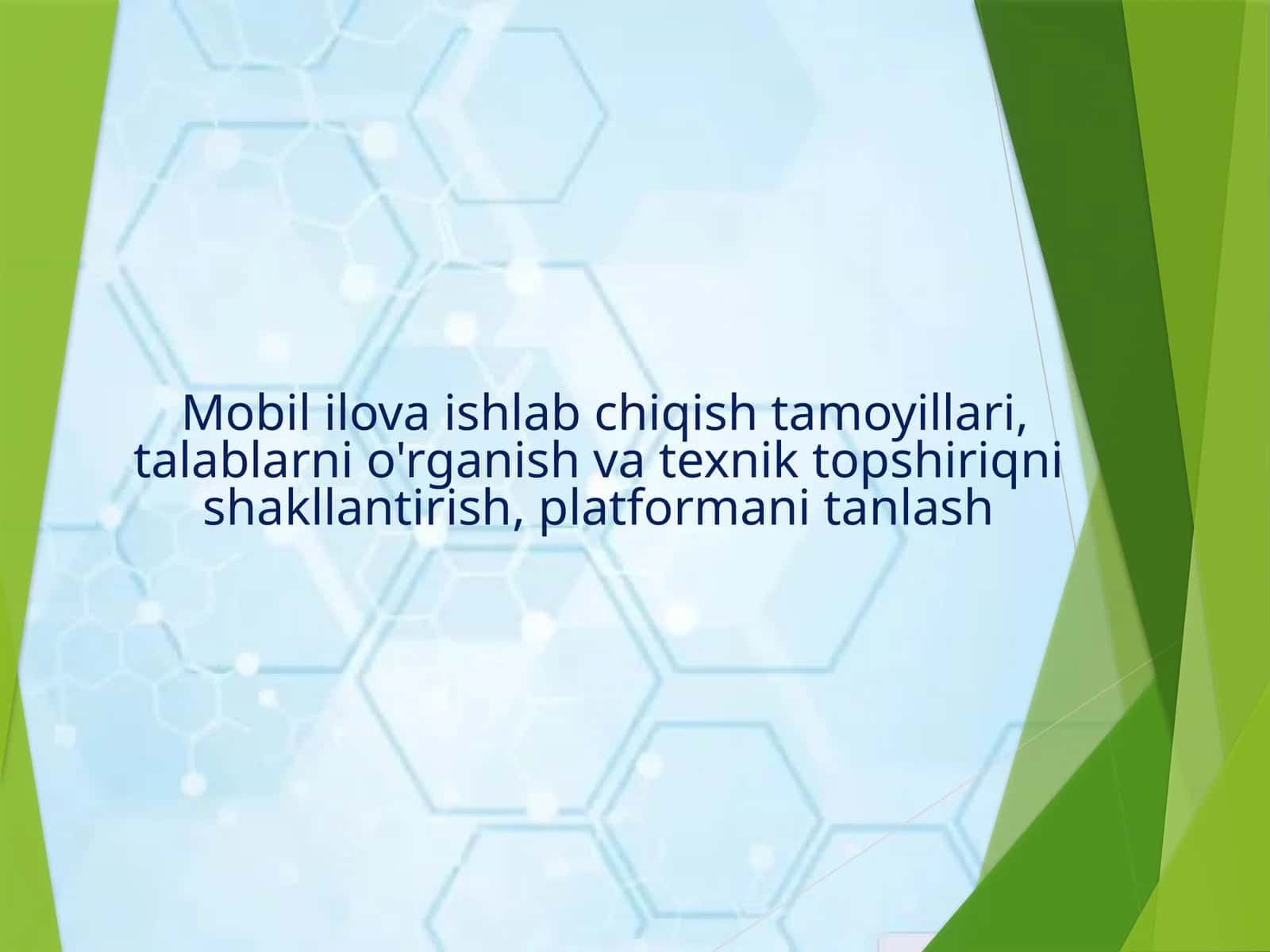 Mobil ilova ishlab chiqish tamoyillari, talablarni o'rganish va texnik topshiriqni shakllantirish, platformani tanlash